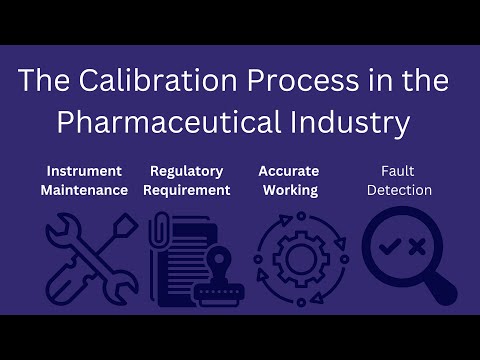 The Calibration Process in the Pharmaceutical Industry

Instrument Maintenance

Regulatory Requirement

Accurate Working

Fault Detection